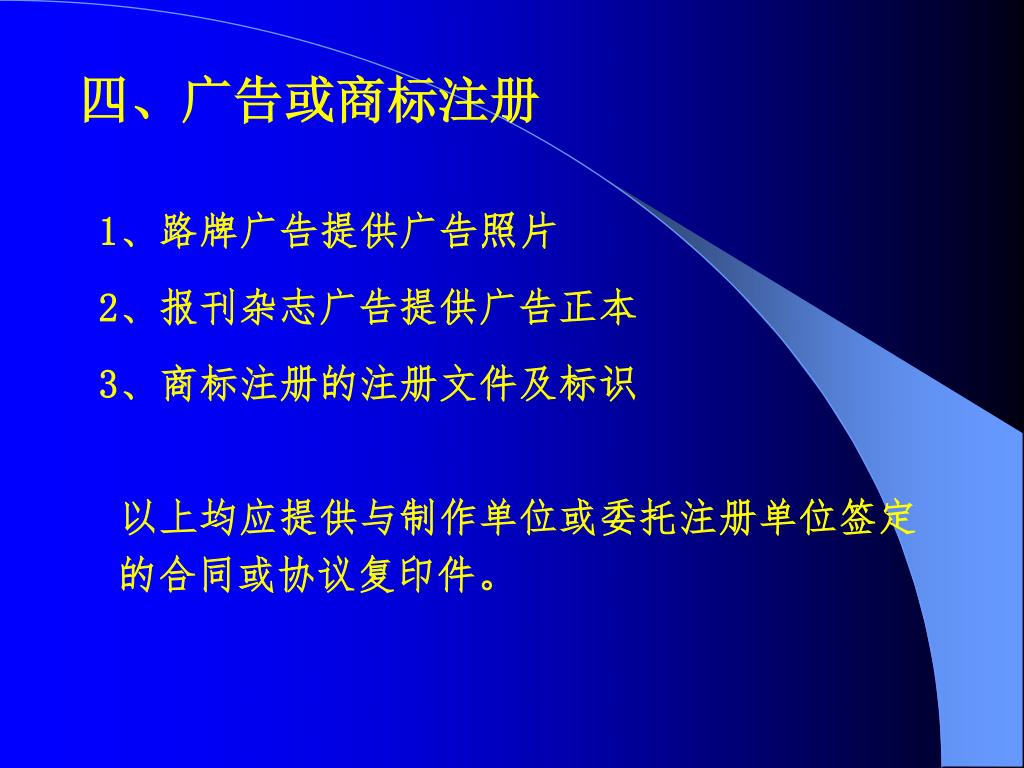 四、广告或商标注册

1、路牌广告提供广告照片

2、报刊杂志广告提供广告正本

3、商标注册的注册文件及标识

以上均应提供与制作单位或委托注册单位签定的合同或协议复印件。